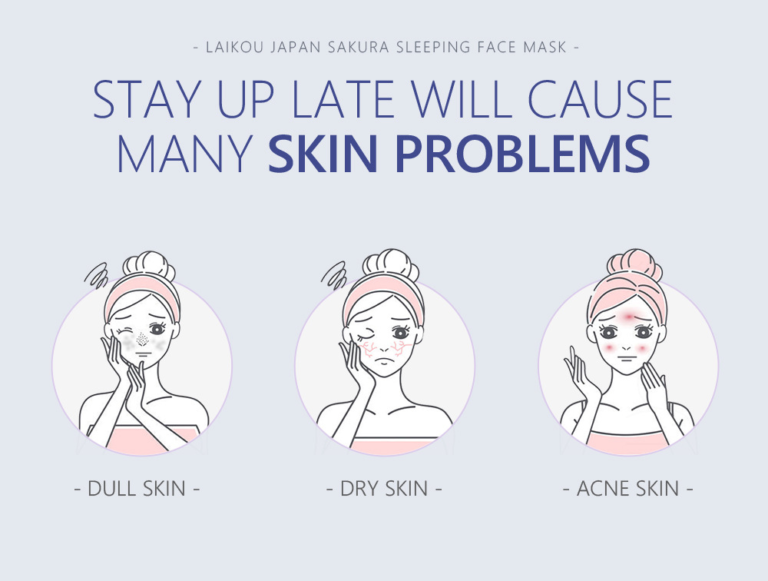 - LAIKOU JAPAN SAKURA SLEEPING FACE MASK -

STAY UP LATE WILL CAUSE MANY SKIN PROBLEMS

- DULL SKIN -

- DRY SKIN -

- ACNE SKIN -